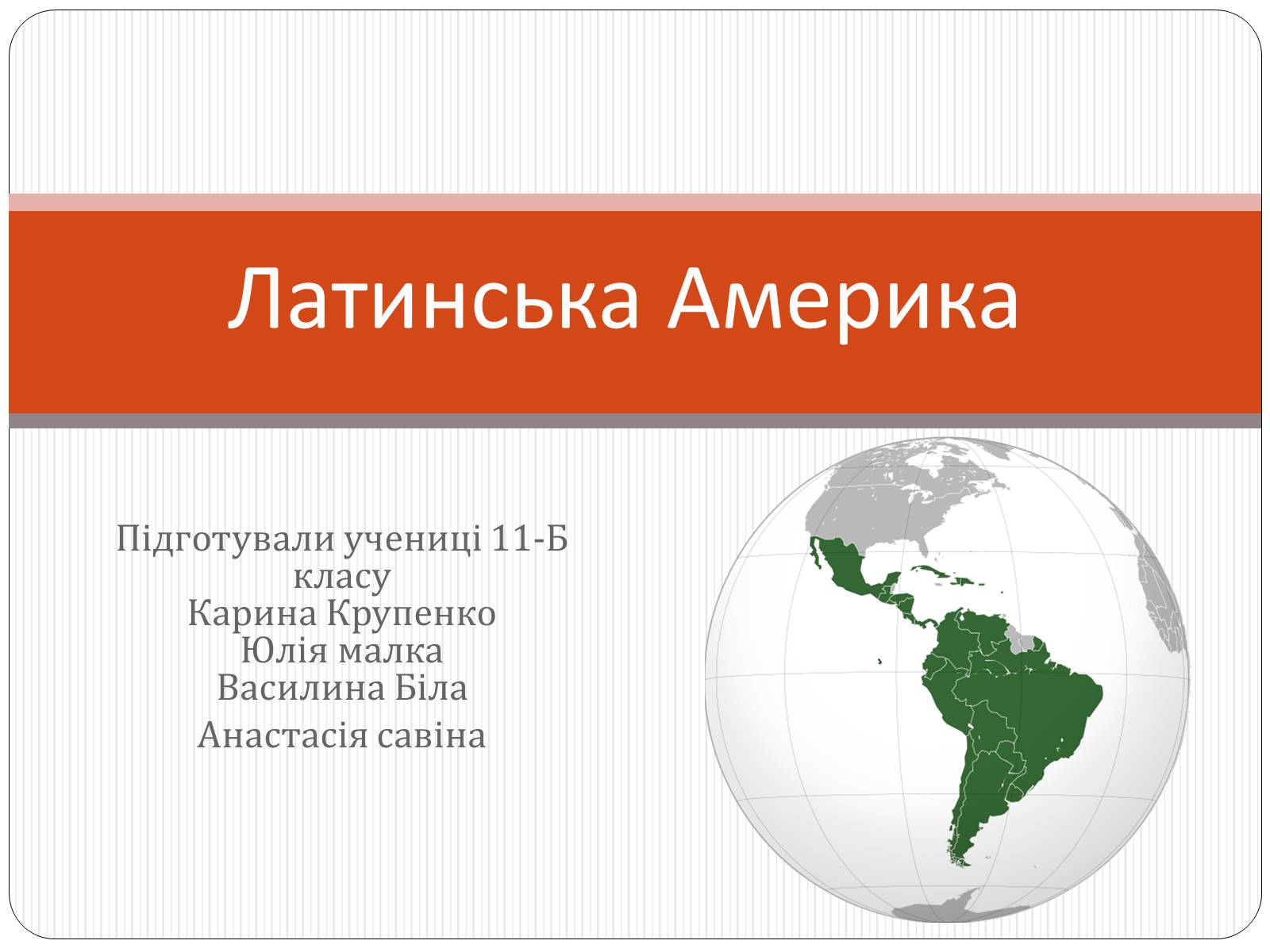 Латинська Америка

Підготували учениці 11-Б класу
Карина Крупенко
Юлія малка
Василина Біла
Анастасія савіна